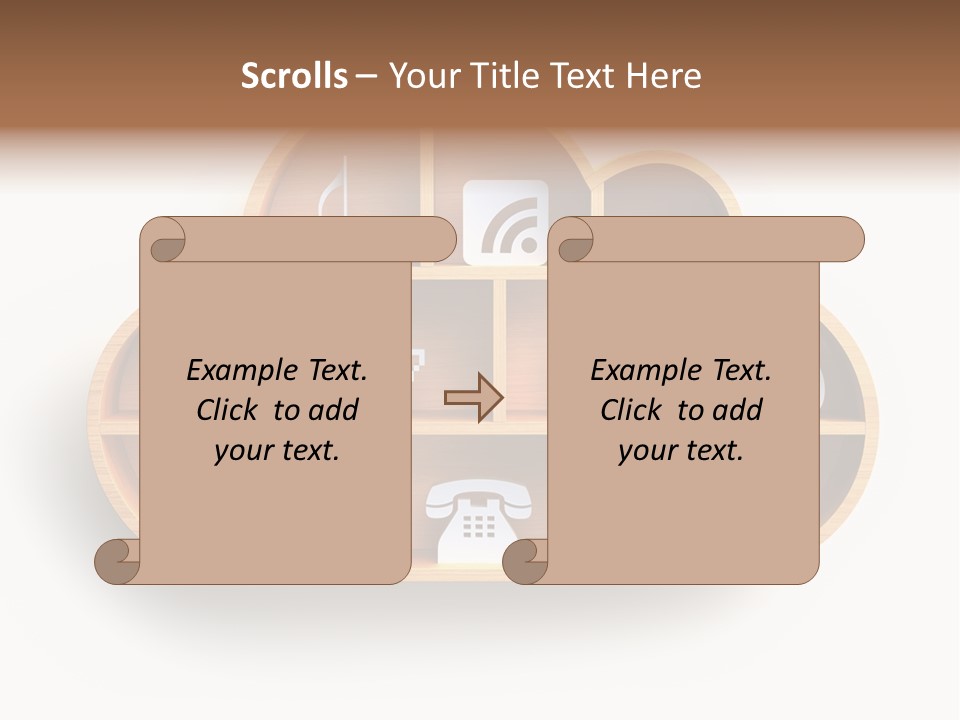 Scrolls – Your Title Text Here

Example Text. Click to add your text.

Example Text. Click to add your text.